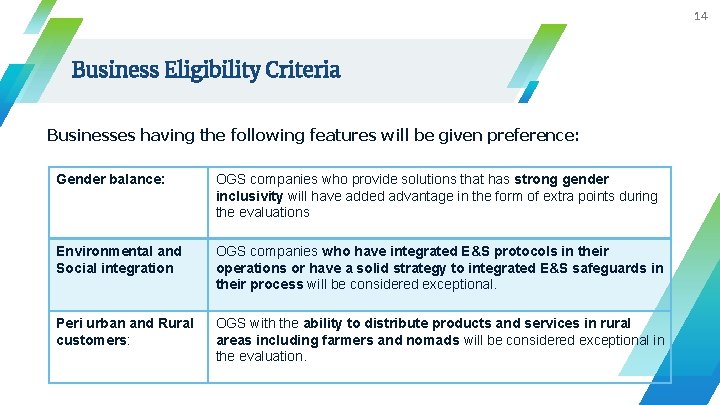 14

Business Eligibility Criteria

Businesses having the following features will be given preference:

| Gender balance: | OGS companies who provide solutions that has strong gender inclusivity will have added advantage in the form of extra points during the evaluations |
|---|---|
| Environmental and Social integration | OGS companies who have integrated E&S protocols in their operations or have a solid strategy to integrated E&S safeguards in their process will be considered exceptional. |
| Peri urban and Rural customers: | OGS with the ability to distribute products and services in rural areas including farmers and nomads will be considered exceptional in the evaluation. |